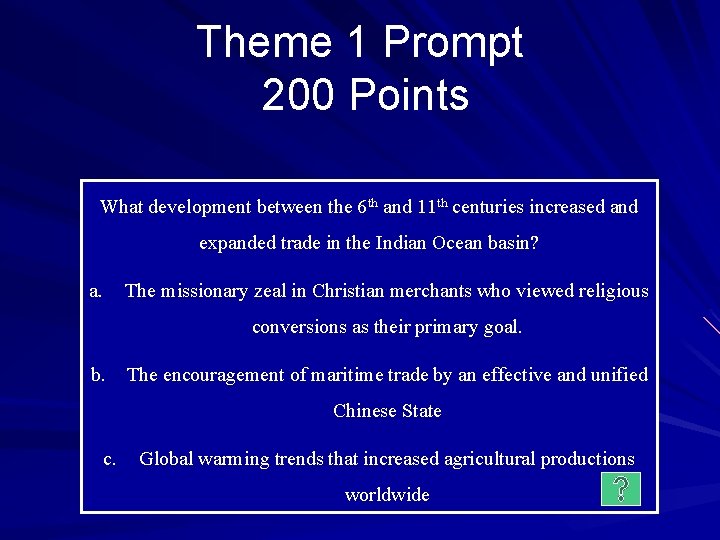 Theme 1 Prompt
200 Points

What development between the $6^{th}$ and $11^{th}$ centuries increased and expanded trade in the Indian Ocean basin?

a. The missionary zeal in Christian merchants who viewed religious conversions as their primary goal.

b. The encouragement of maritime trade by an effective and unified Chinese State

c. Global warming trends that increased agricultural productions worldwide

?